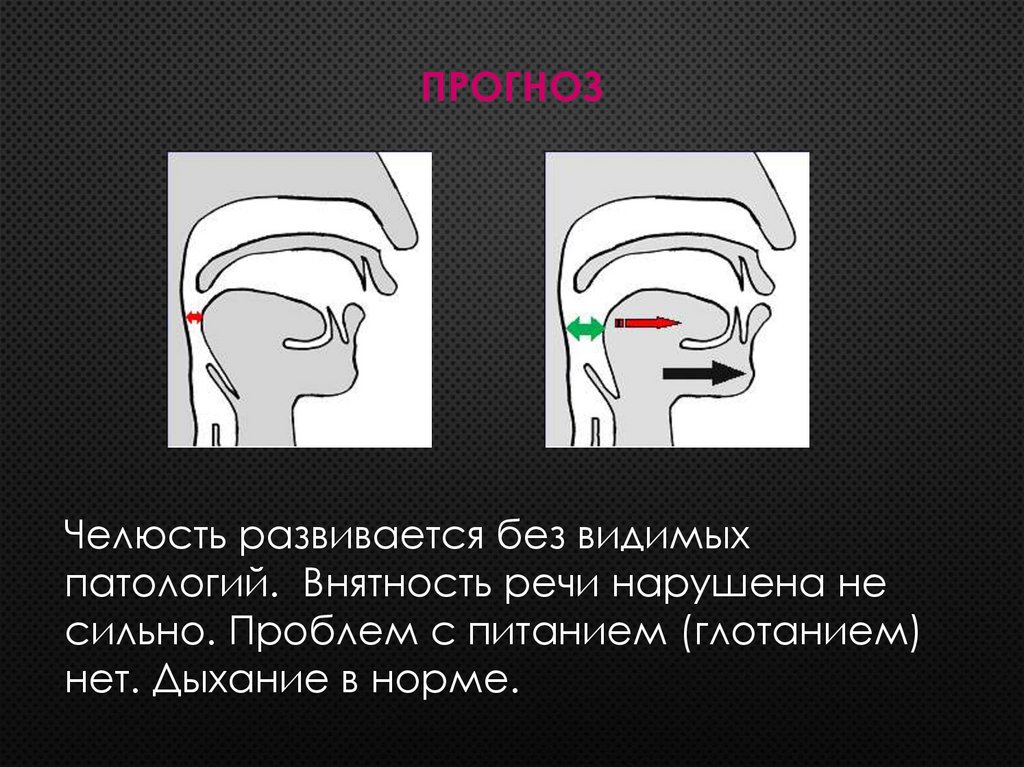 ПРОГНОЗ

Челюсть развивается без видимых патологий. Внятность речи нарушена не сильно. Проблем с питанием (глотанием) нет. Дыхание в норме.